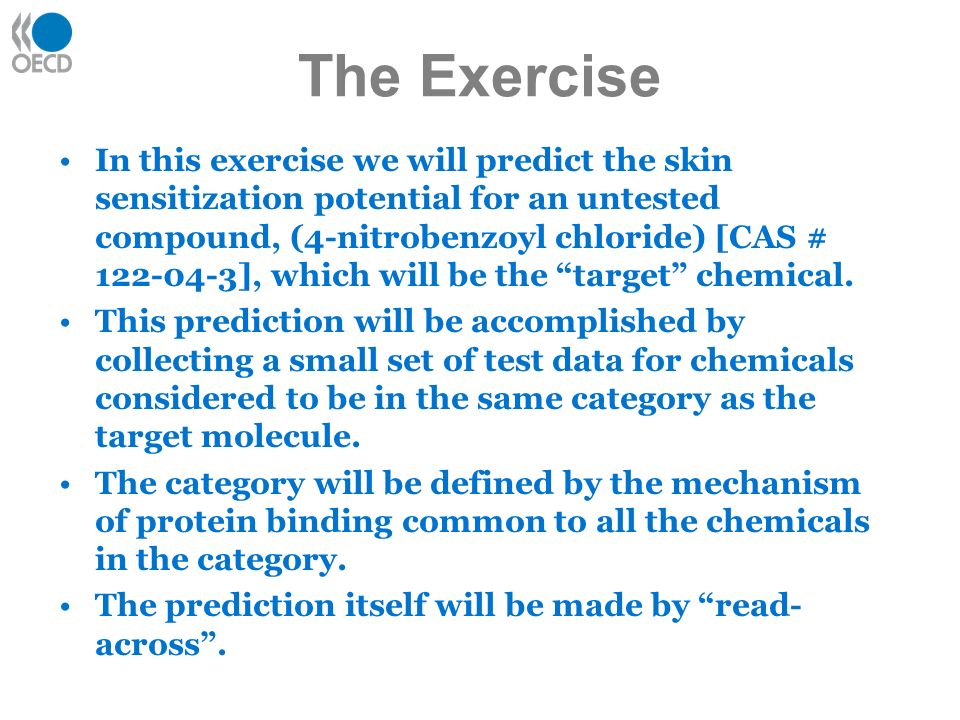 OECD

The Exercise

• In this exercise we will predict the skin sensitization potential for an untested compound, (4-nitrobenzoyl chloride) [CAS # 122-04-3], which will be the “target” chemical.

• This prediction will be accomplished by collecting a small set of test data for chemicals considered to be in the same category as the target molecule.

• The category will be defined by the mechanism of protein binding common to all the chemicals in the category.

• The prediction itself will be made by “read-across”.